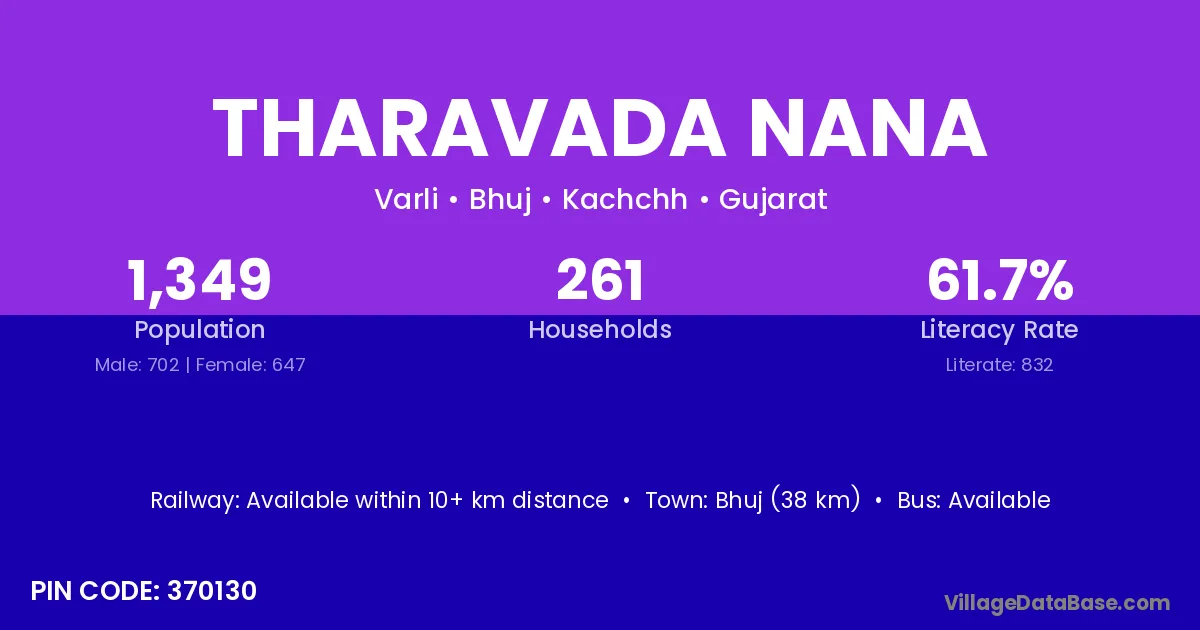 THARAVADA NANA
Varli • Bhuj • Kachchh • Gujarat

1,349
Population
Male: 702 | Female: 647

261
Households

61.7%
Literacy Rate
Literate: 832

Railway: Available within 10+ km distance • Town: Bhuj (38 km) • Bus: Available

PIN CODE: 370130

VillageDataBase.com